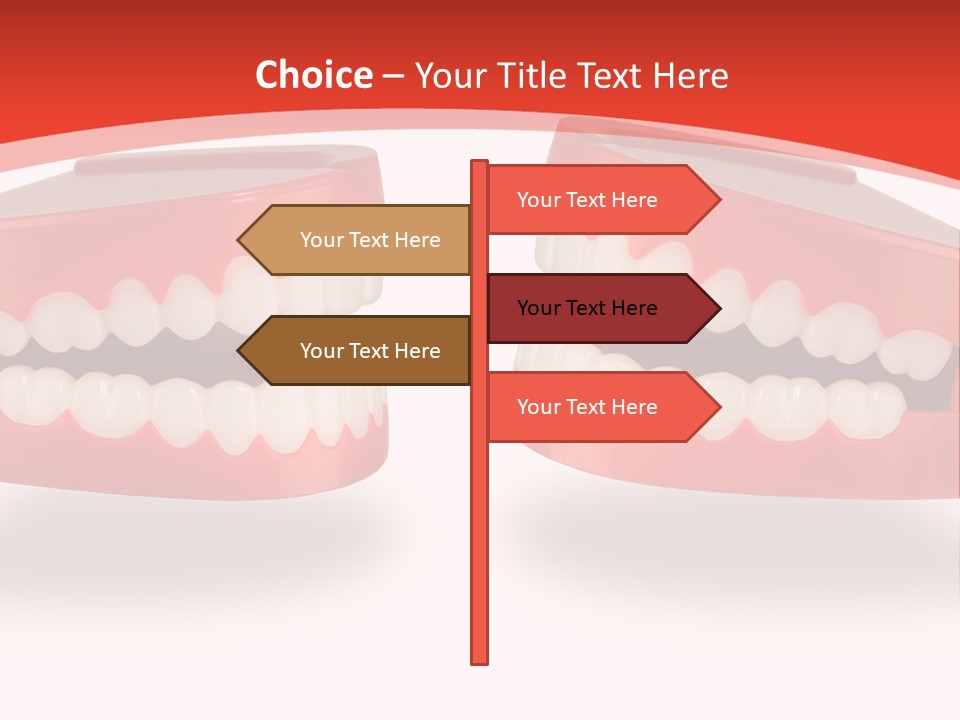 Choice – Your Title Text Here

Your Text Here

Your Text Here

Your Text Here

Your Text Here

Your Text Here